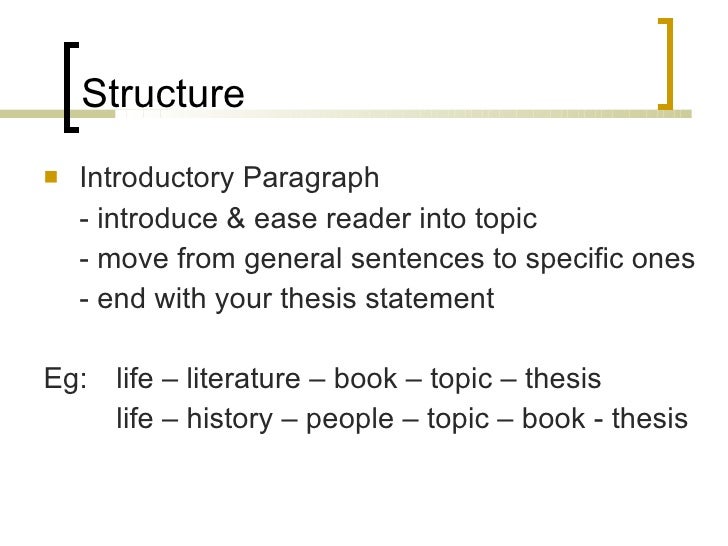 Structure

Introductory Paragraph
- introduce & ease reader into topic
- move from general sentences to specific ones
- end with your thesis statement

Eg: life – literature – book – topic – thesis
life – history – people – topic – book - thesis